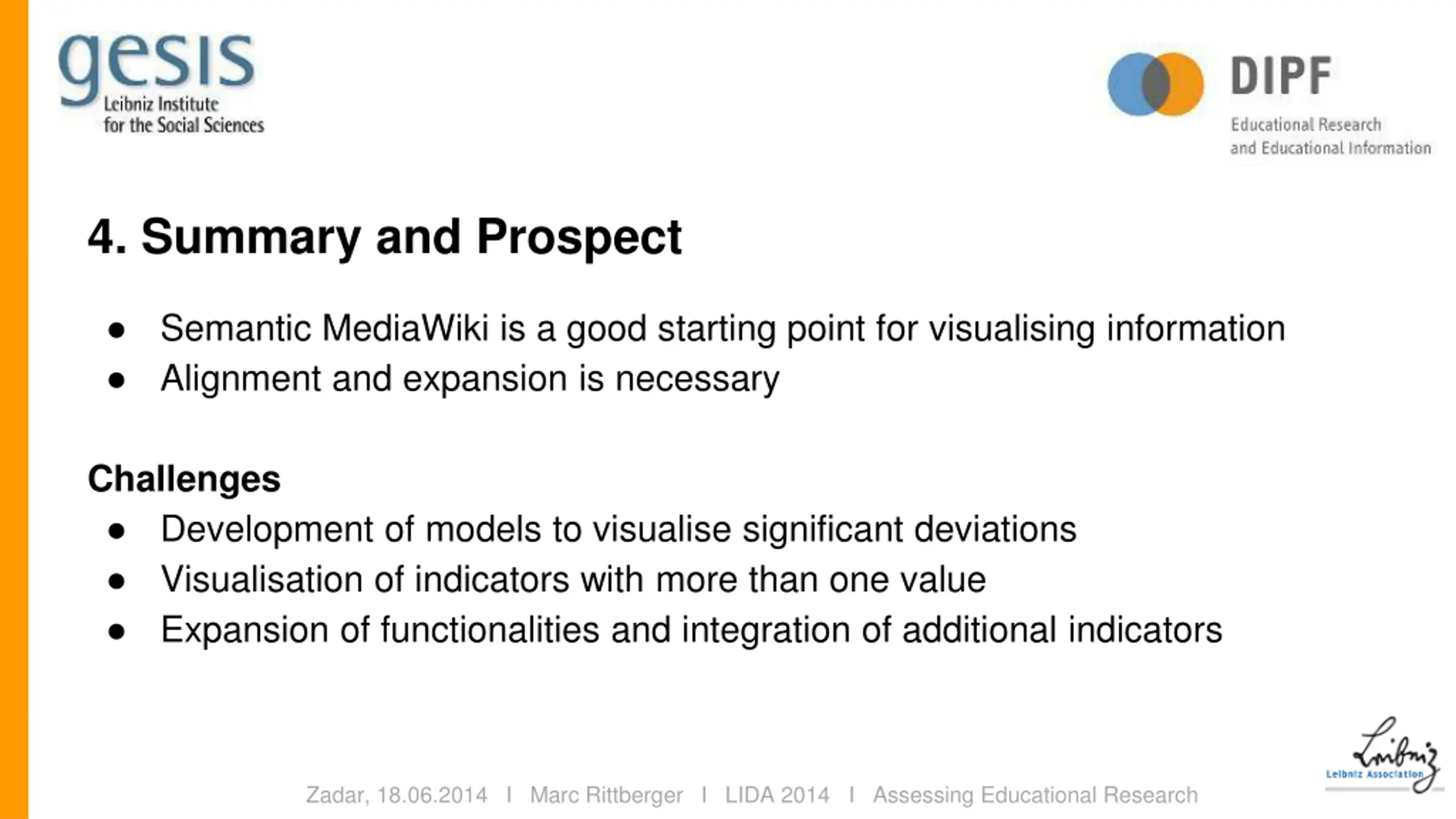 gesis
Leibniz Institute for the Social Sciences

DIPF
Educational Research and Educational Information

4. Summary and Prospect

● Semantic MediaWiki is a good starting point for visualising information
● Alignment and expansion is necessary

Challenges
● Development of models to visualise significant deviations
● Visualisation of indicators with more than one value
● Expansion of functionalities and integration of additional indicators

Zadar, 18.06.2014 I Marc Rittberger I LIDA 2014 I Assessing Educational Research

Leibniz
Leibniz Association